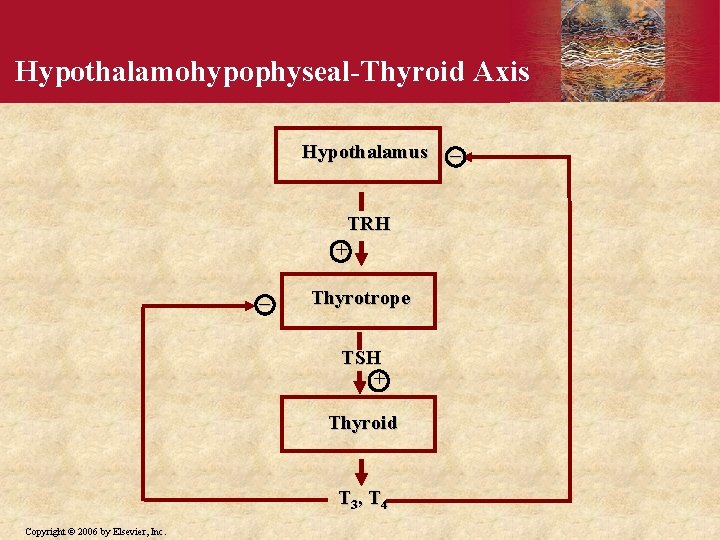 Hypothalamohypophyseal-Thyroid Axis

Hypothalamus

−

TRH

+

Thyrotrope

−

TSH

+

Thyroid

$T_3$, $T_4$

Copyright © 2006 by Elsevier, Inc.